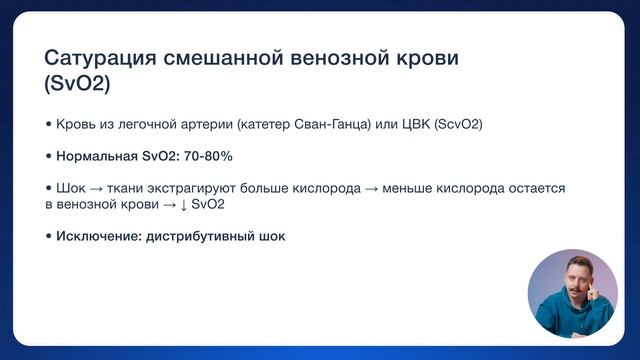 Сатурация смешанной венозной крови (SvO2)

• Кровь из легочной артерии (катетер Сван-Ганца) или ЦВК (ScvO2)

• Нормальная SvO2: 70-80%

• Шок → ткани экстрагируют больше кислорода → меньше кислорода остается в венозной крови → ↓ SvO2

• Исключение: дистрибутивный шок